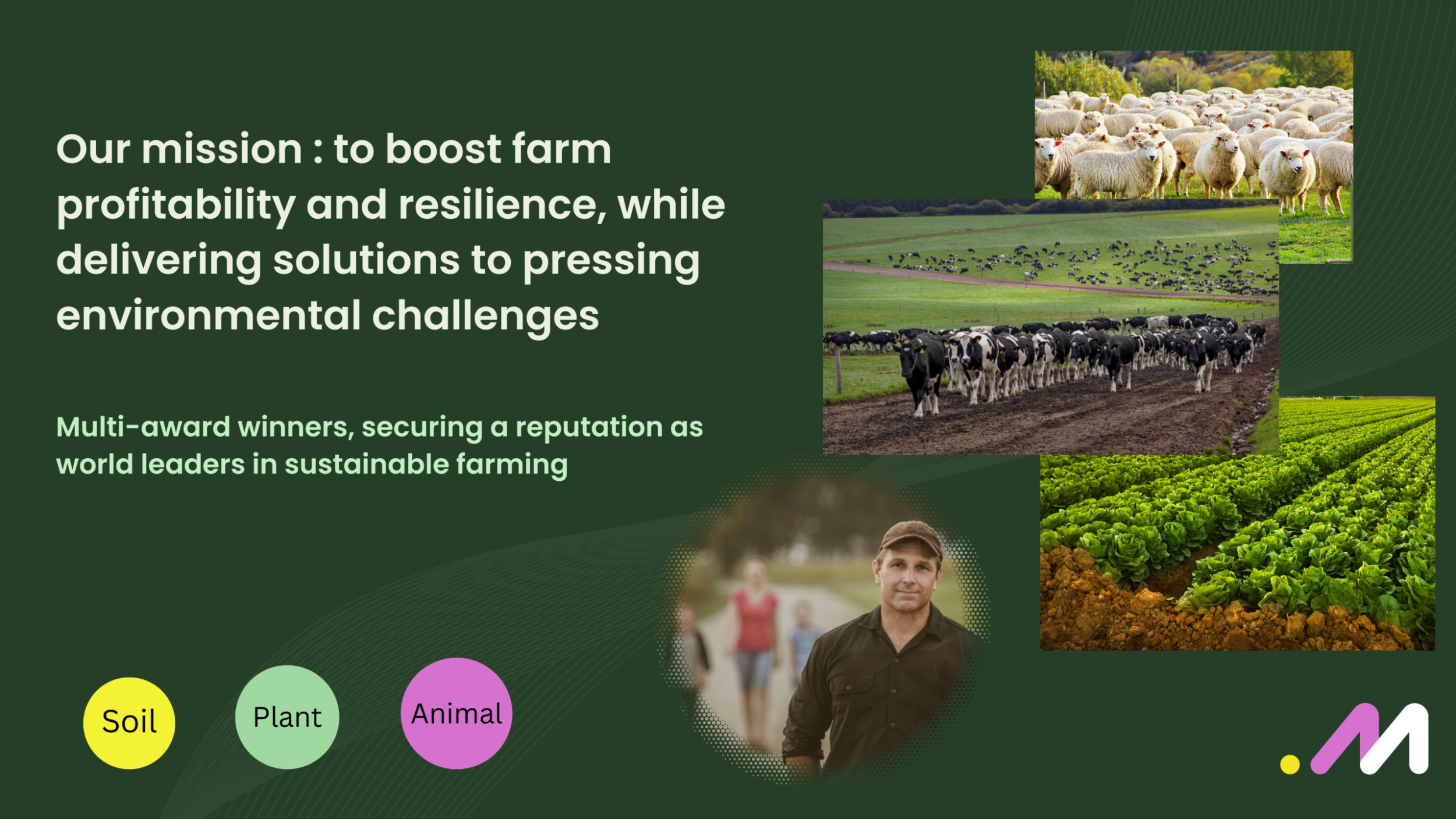 Our mission : to boost farm profitability and resilience, while delivering solutions to pressing environmental challenges

Multi-award winners, securing a reputation as world leaders in sustainable farming

Soil

Plant

Animal